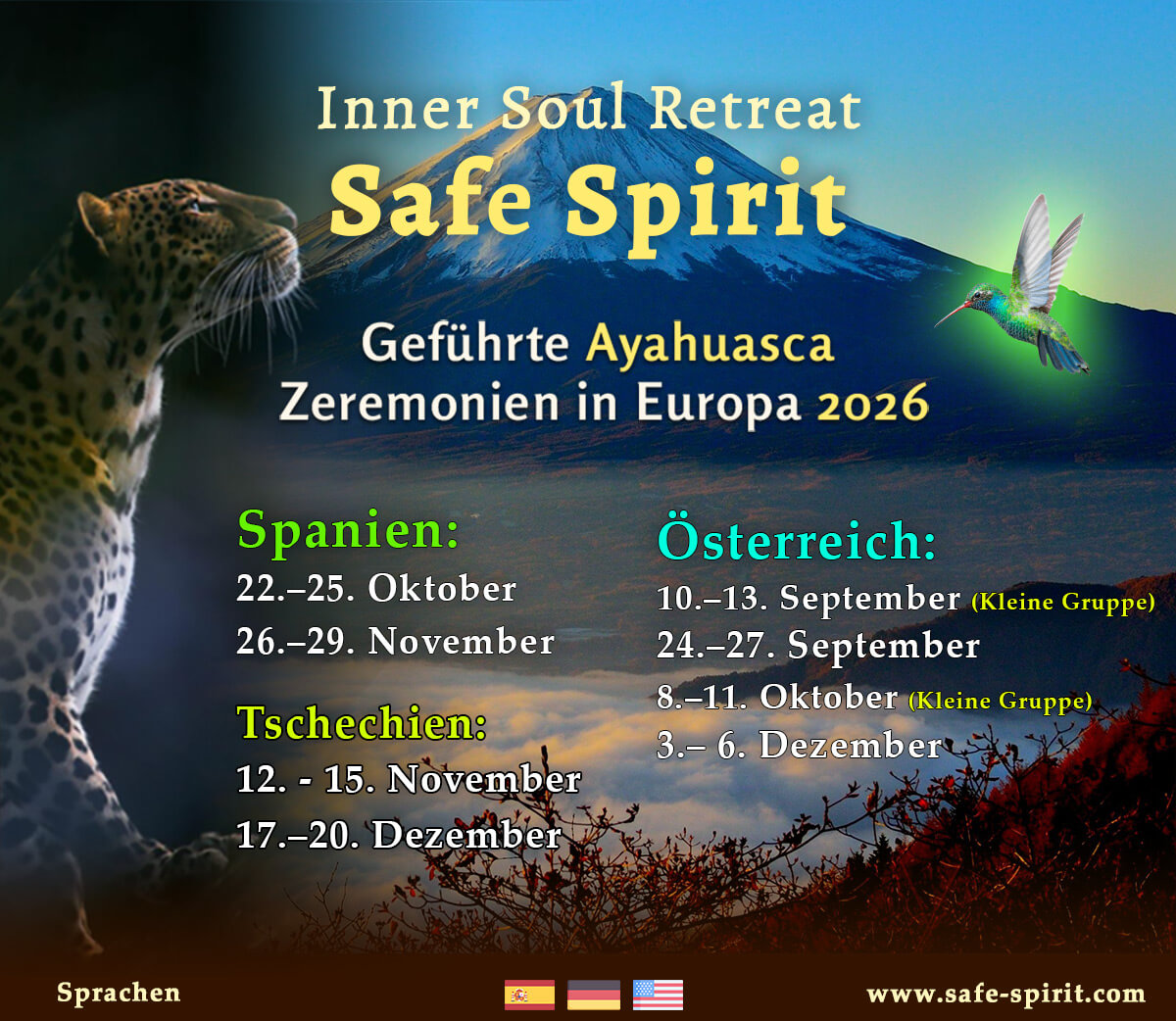 Inner Soul Retreat
Safe Spirit

Geführte Ayahuasca Zeremonien in Europa 2026

Spanien:
22.–25. Oktober
26.–29. November

Tschechien:
12. - 15. November
17.–20. Dezember

Österreich:
10.–13. September (Kleine Gruppe)
24.–27. September
8.–11. Oktober (Kleine Gruppe)
3.– 6. Dezember

Sprachen

www.safe-spirit.com